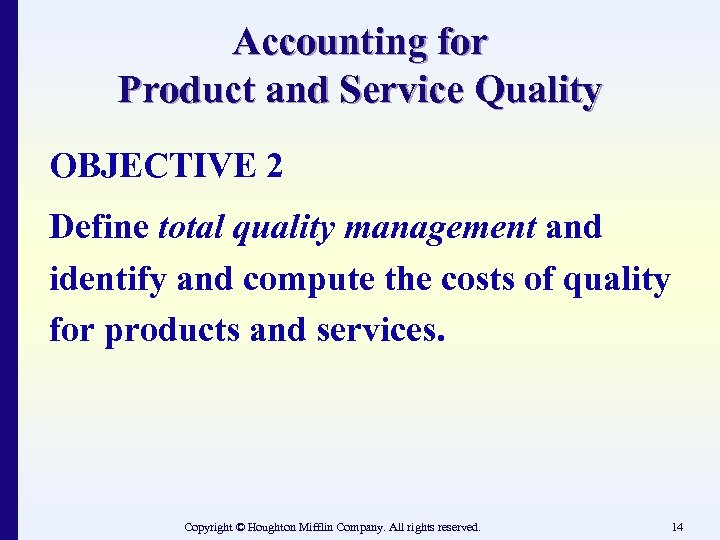 Accounting for
Product and Service Quality

OBJECTIVE 2

Define total quality management and identify and compute the costs of quality for products and services.

Copyright © Houghton Mifflin Company. All rights reserved.

14